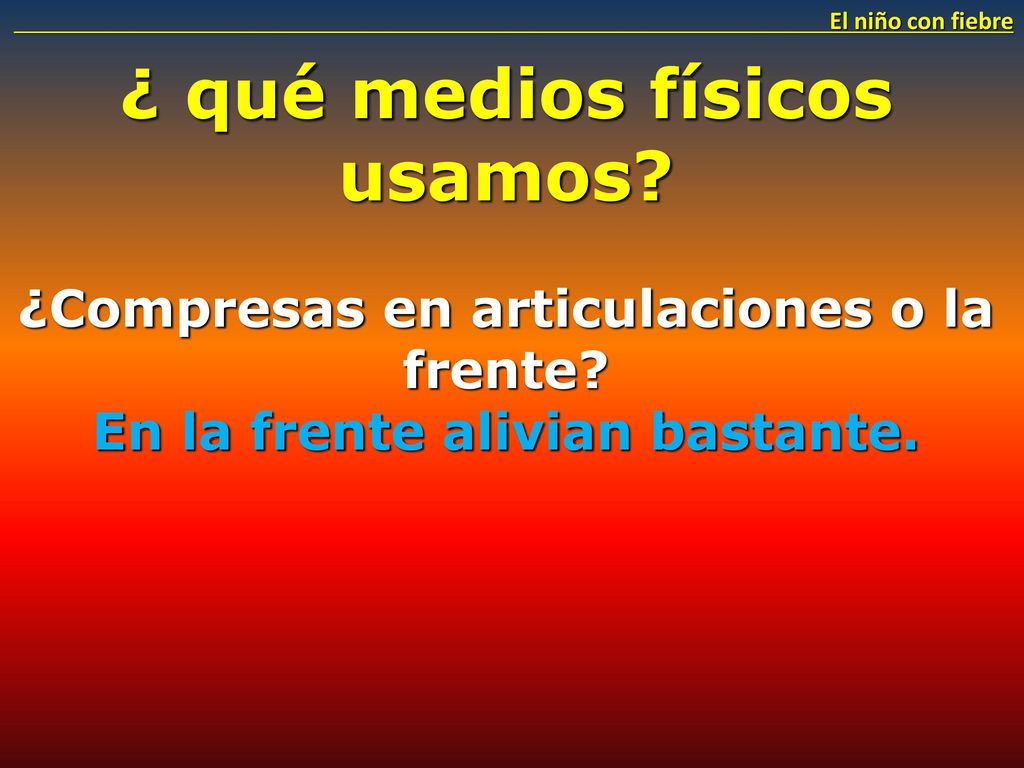 El niño con fiebre

¿ qué medios físicos usamos?

¿Compresas en articulaciones o la frente?
En la frente alivian bastante.